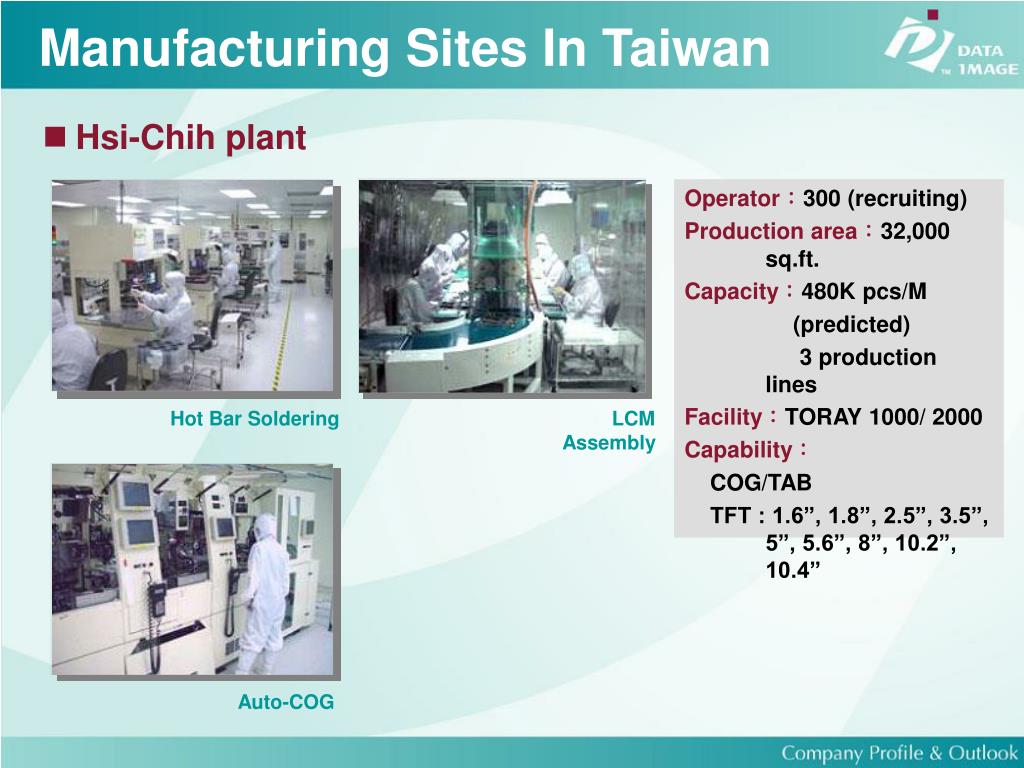 Manufacturing Sites In Taiwan

DATA IMAGE TM

■ Hsi-Chih plant

Hot Bar Soldering

LCM Assembly

Auto-COG

Operator：300 (recruiting)
Production area：32,000 sq.ft.
Capacity：480K pcs/M (predicted)
3 production lines
Facility：TORAY 1000/ 2000
Capability：
COG/TAB
TFT : 1.6”, 1.8”, 2.5”, 3.5”, 5”, 5.6”, 8”, 10.2”, 10.4”

Company Profile & Outlook